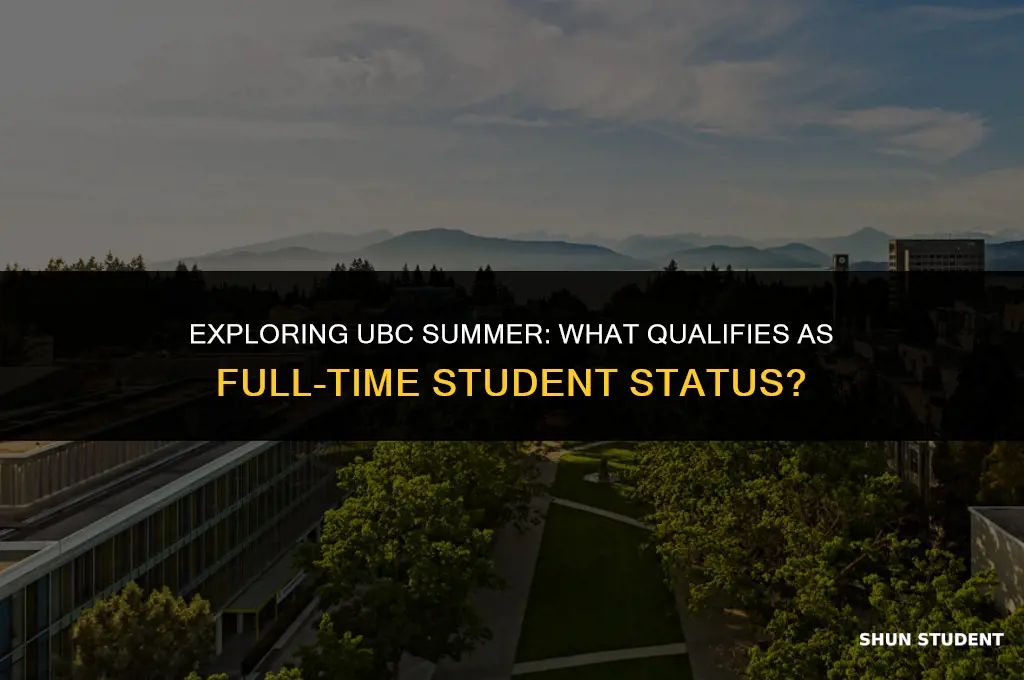 EXPLORING UBC SUMMER: WHAT QUALIFIES AS FULL-TIME STUDENT STATUS?

SHUN STUDENT